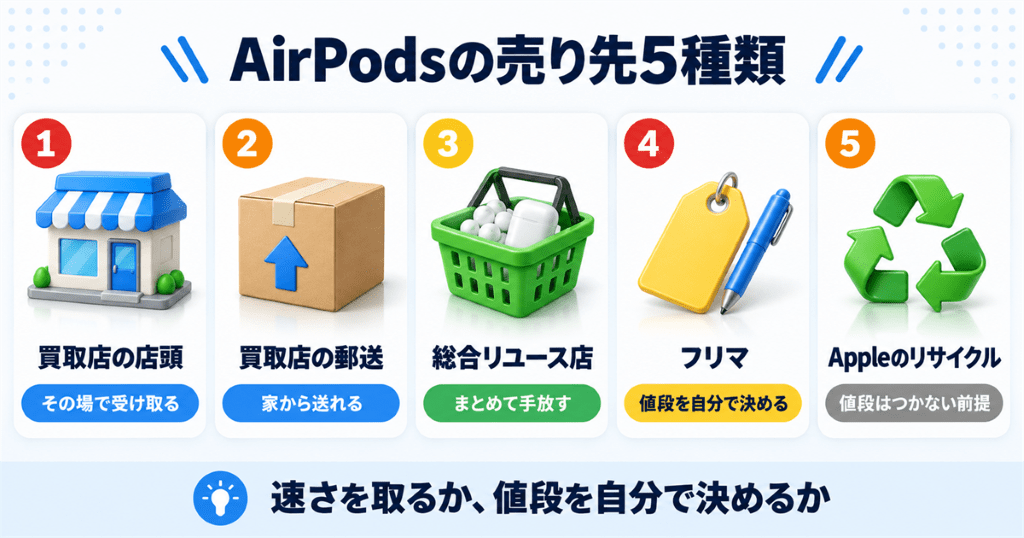 AirPodsの売り先5種類

1
買取店の店頭
その場で受け取る

2
買取店の郵送
家から送れる

3
総合リユース店
まとめて手放す

4
フリマ
値段を自分で決める

5
Appleのリサイクル
値段はつかない前提

速さを取るか、値段を自分で決めるか